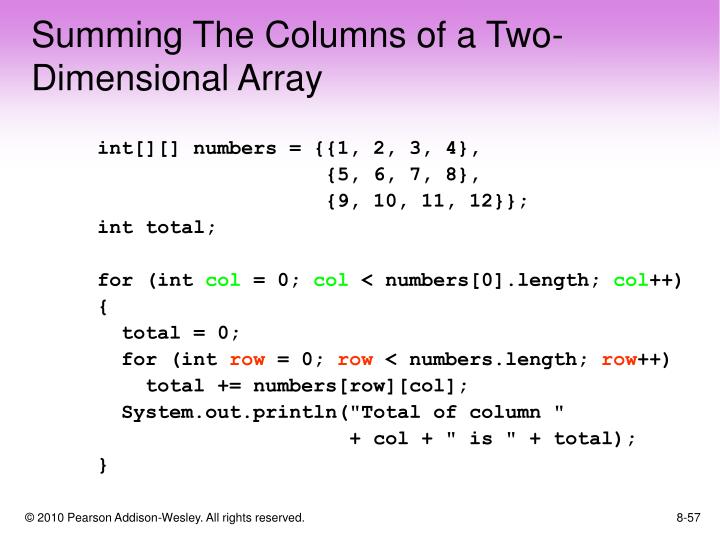 Summing The Columns of a Two-Dimensional Array

int[][] numbers = {{1, 2, 3, 4},
                   {5, 6, 7, 8},
                   {9, 10, 11, 12}};
int total;

for (int col = 0; col < numbers[0].length; col++)
{
  total = 0;
  for (int row = 0; row < numbers.length; row++)
    total += numbers[row][col];
  System.out.println("Total of column "
                     + col + " is " + total);
}

© 2010 Pearson Addison-Wesley. All rights reserved.

8-57